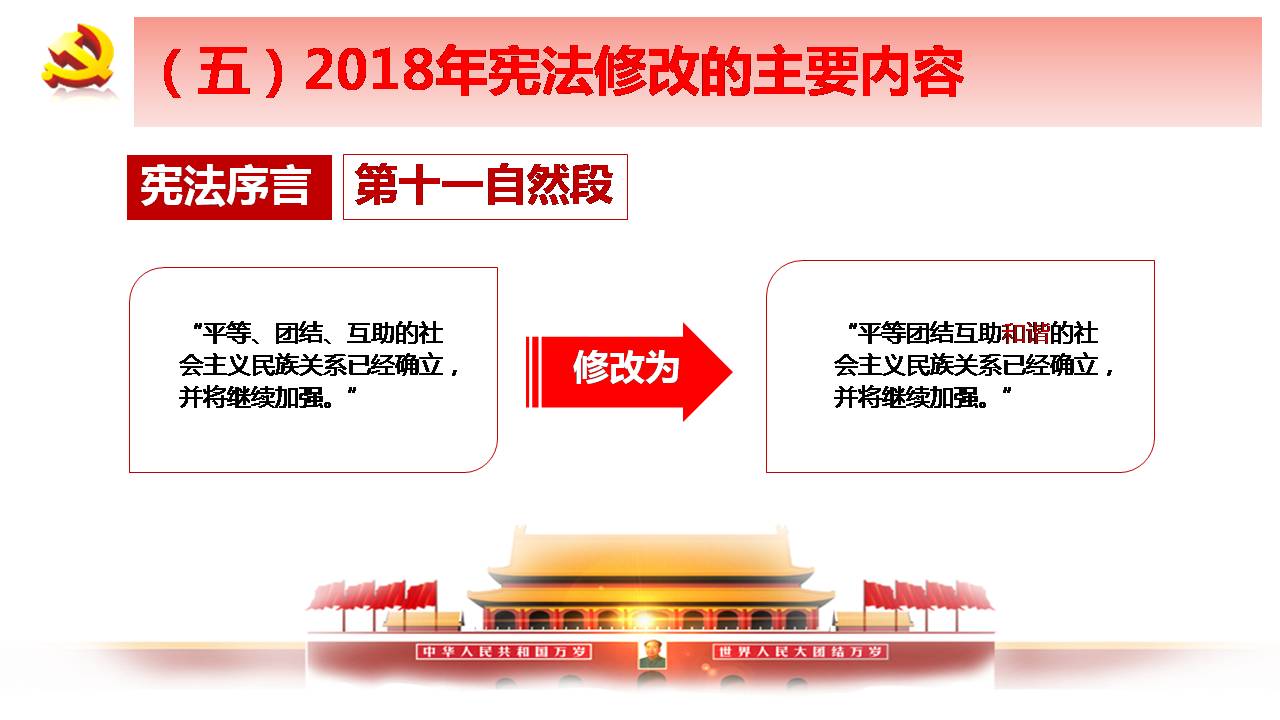 （五）2018年宪法修改的主要内容

宪法序言 第十一自然段

“平等、团结、互助的社会主义民族关系已经确立，并将继续加强。”

修改为

“平等团结互助和谐的社会主义民族关系已经确立，并将继续加强。”

中华人民共和国万岁 世界人民大团结万岁